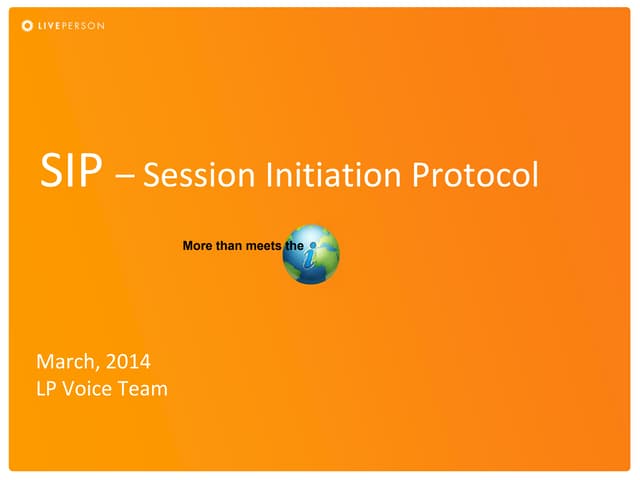 LIVEPERSON

SIP – Session Initiation Protocol

More than meets the i

March, 2014
LP Voice Team